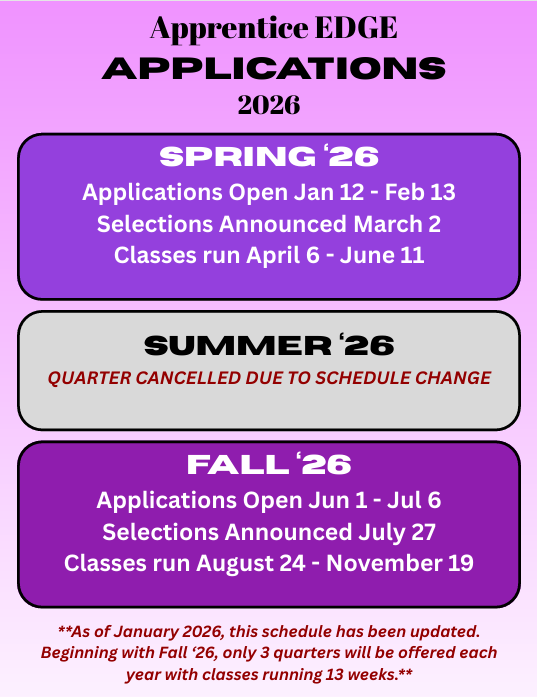 Apprentice EDGE
APPLICATIONS
2026

SPRING ‘26
Applications Open Jan 12 - Feb 13
Selections Announced March 2
Classes run April 6 - June 11

SUMMER ‘26
QUARTER CANCELLED DUE TO SCHEDULE CHANGE

FALL ‘26
Applications Open Jun 1 - Jul 6
Selections Announced July 27
Classes run August 24 - November 19

**As of January 2026, this schedule has been updated. Beginning with Fall ‘26, only 3 quarters will be offered each year with classes running 13 weeks.**